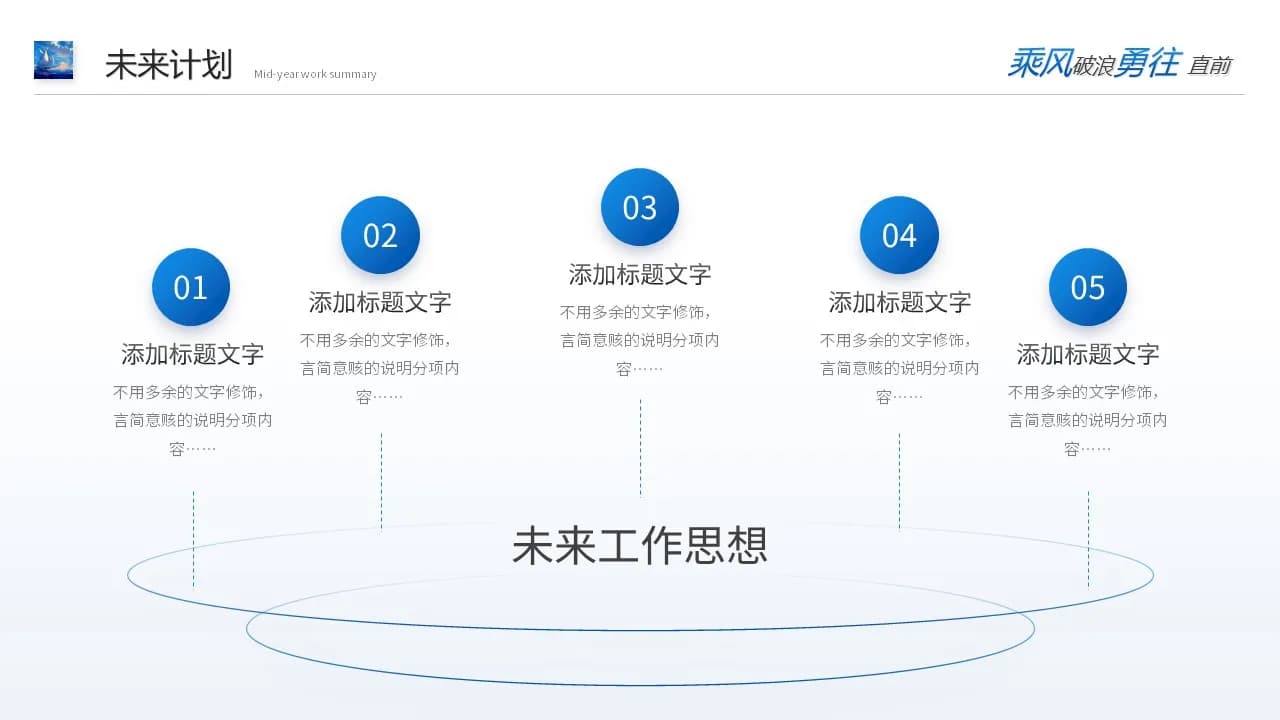 未来计划 Mid-year work summary

乘风破浪勇往 直前

01
添加标题文字
不用多余的文字修饰，言简意赅的说明分项内容……

02
添加标题文字
不用多余的文字修饰，言简意赅的说明分项内容……

03
添加标题文字
不用多余的文字修饰，言简意赅的说明分项内容……

04
添加标题文字
不用多余的文字修饰，言简意赅的说明分项内容……

05
添加标题文字
不用多余的文字修饰，言简意赅的说明分项内容……

未来工作思想